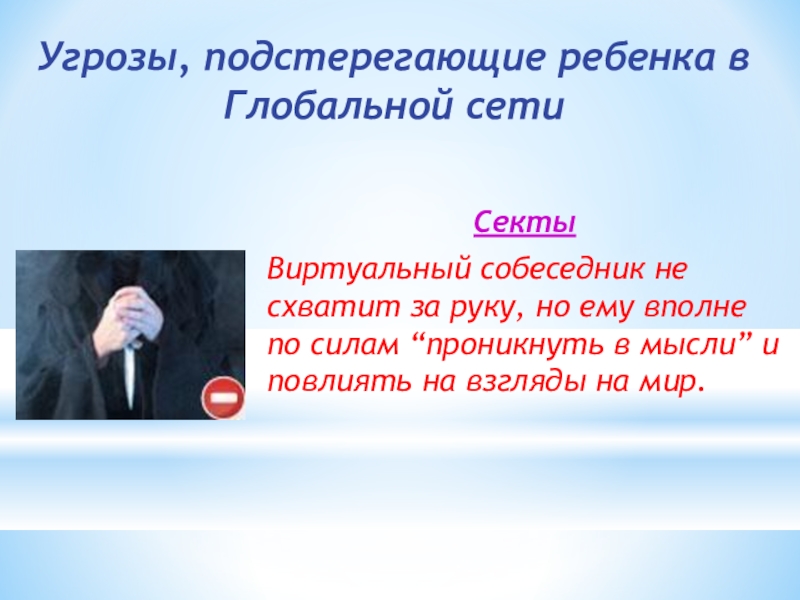 Угрозы, подстерегающие ребенка в Глобальной сети

Секты

Виртуальный собеседник не схватит за руку, но ему вполне по силам “проникнуть в мысли” и повлиять на взгляды на мир.